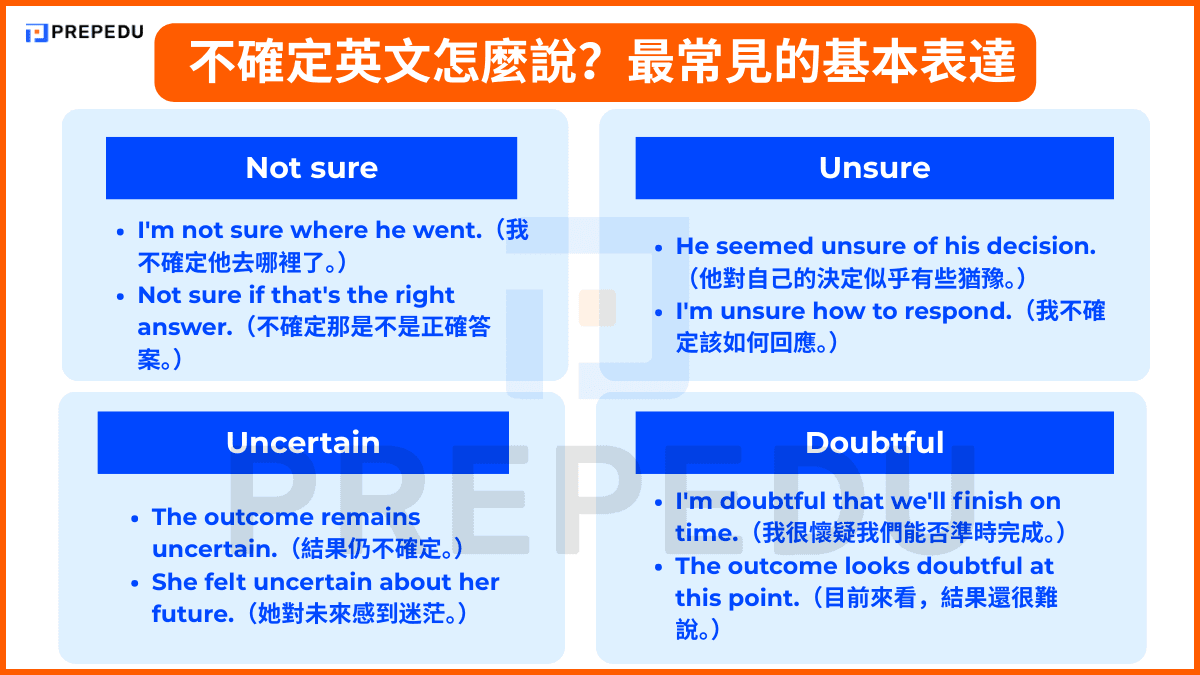 PREPEDU

不確定英文怎麼說？最常見的基本表達

Not sure

- I'm not sure where he went.（我不確定他去哪裡了。）
- Not sure if that's the right answer.（不確定那是不是正確答案。）

Unsure

- He seemed unsure of his decision.（他對自己的決定似乎有些猶豫。）
- I'm unsure how to respond.（我不確定該如何回應。）

Uncertain

- The outcome remains uncertain.（結果仍不確定。）
- She felt uncertain about her future.（她對未來感到迷茫。）

Doubtful

- I'm doubtful that we'll finish on time.（我很懷疑我們能否準時完成。）
- The outcome looks doubtful at this point.（目前來看，結果還很難說。）

PREPEDU